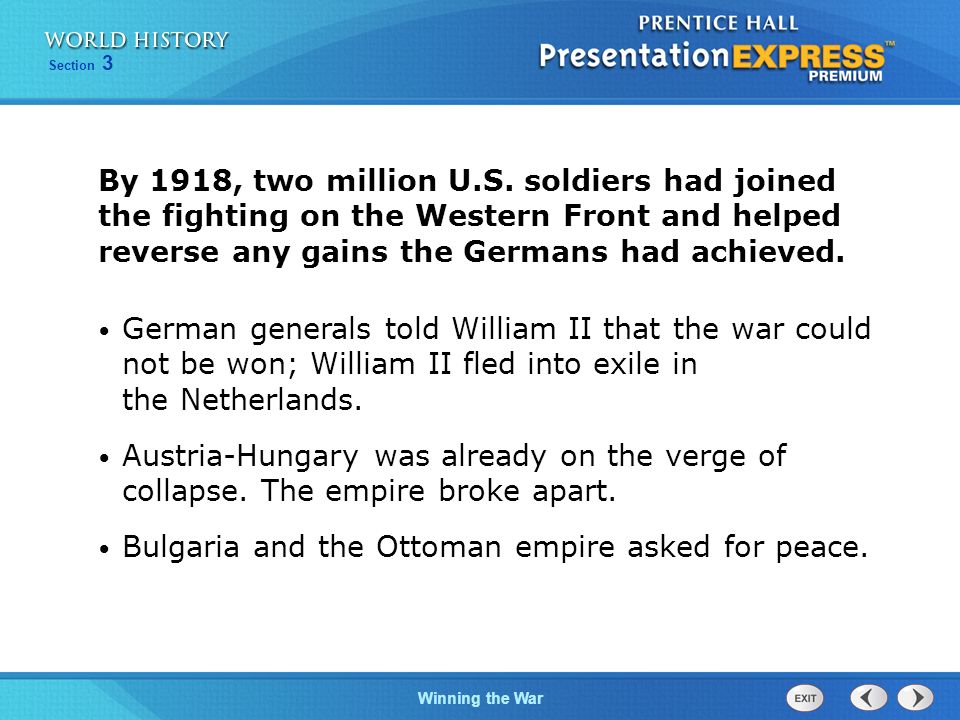 WORLD HISTORY
Section 3

PRENTICE HALL
PresentationEXPRESS™
PREMIUM

By 1918, two million U.S. soldiers had joined the fighting on the Western Front and helped reverse any gains the Germans had achieved.

• German generals told William II that the war could not be won; William II fled into exile in the Netherlands.

• Austria-Hungary was already on the verge of collapse. The empire broke apart.

• Bulgaria and the Ottoman empire asked for peace.

Winning the War

EXIT